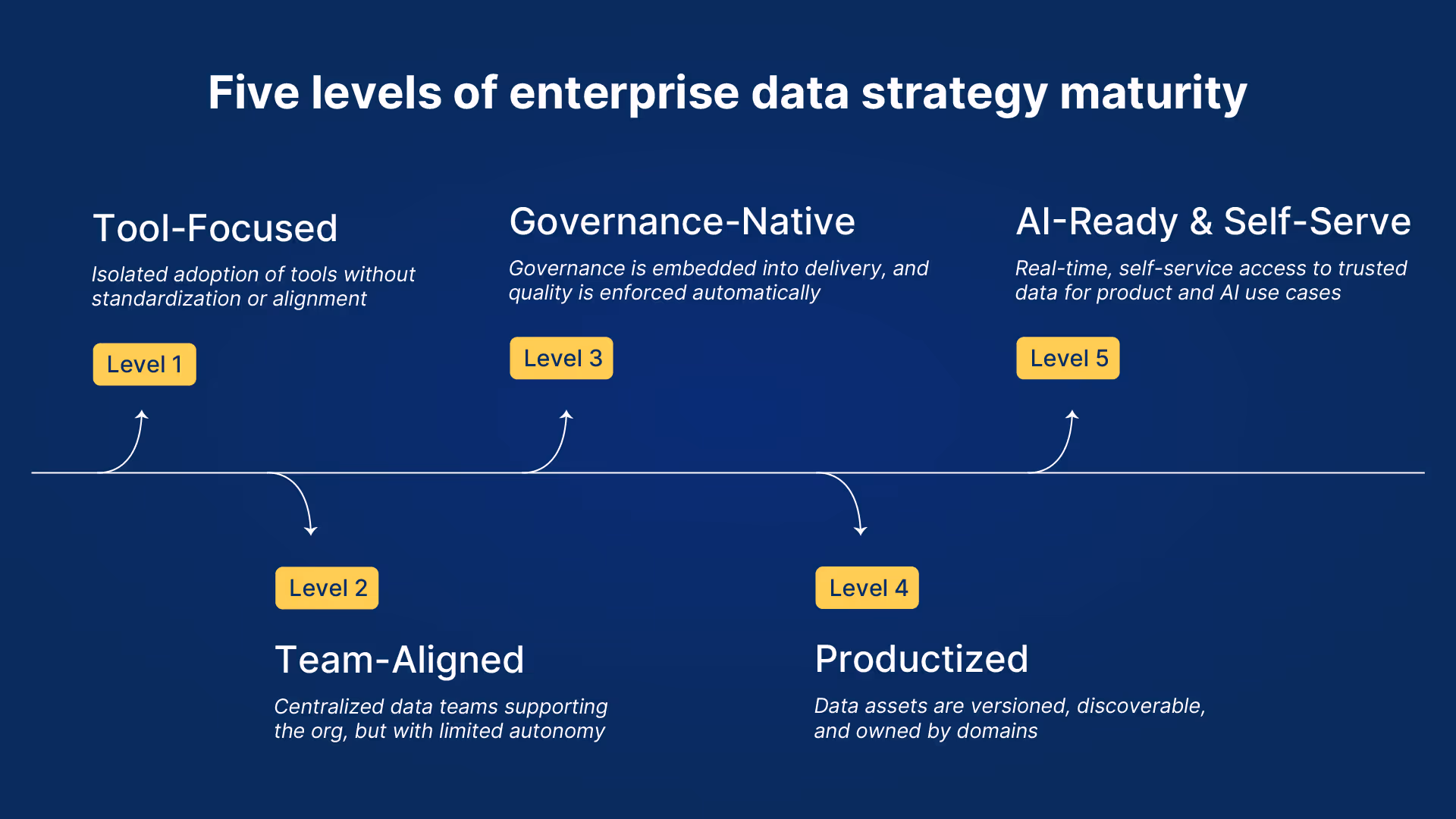 Five levels of enterprise data strategy maturity

Tool-Focused

Isolated adoption of tools without standardization or alignment

Level 1

Governance-Native

Governance is embedded into delivery, and quality is enforced automatically

Level 3

AI-Ready & Self-Serve

Real-time, self-service access to trusted data for product and AI use cases

Level 5

Level 2

Team-Aligned

Centralized data teams supporting the org, but with limited autonomy

Level 4

Productized

Data assets are versioned, discoverable, and owned by domains